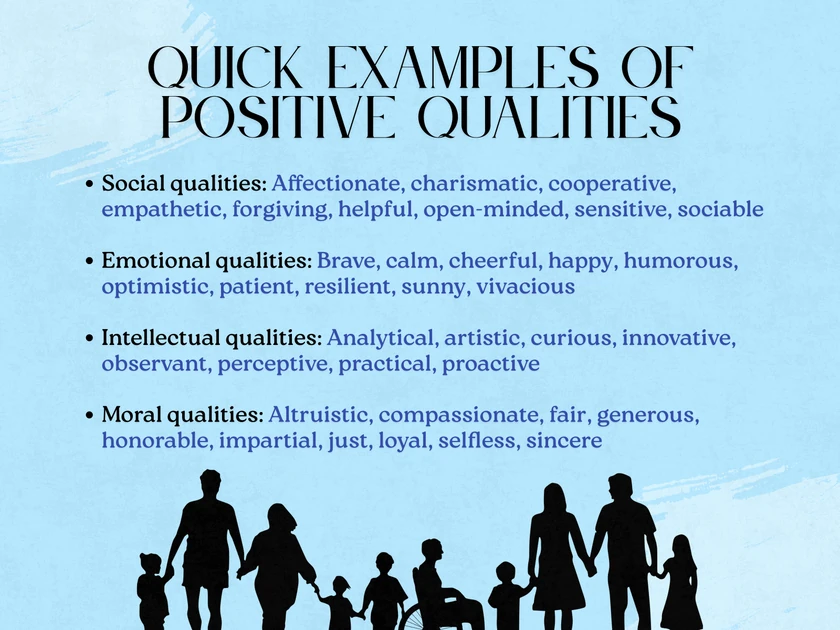 QUICK EXAMPLES OF POSITIVE QUALITIES

• Social qualities: Affectionate, charismatic, cooperative, empathetic, forgiving, helpful, open-minded, sensitive, sociable

• Emotional qualities: Brave, calm, cheerful, happy, humorous, optimistic, patient, resilient, sunny, vivacious

• Intellectual qualities: Analytical, artistic, curious, innovative, observant, perceptive, practical, proactive

• Moral qualities: Altruistic, compassionate, fair, generous, honorable, impartial, just, loyal, selfless, sincere